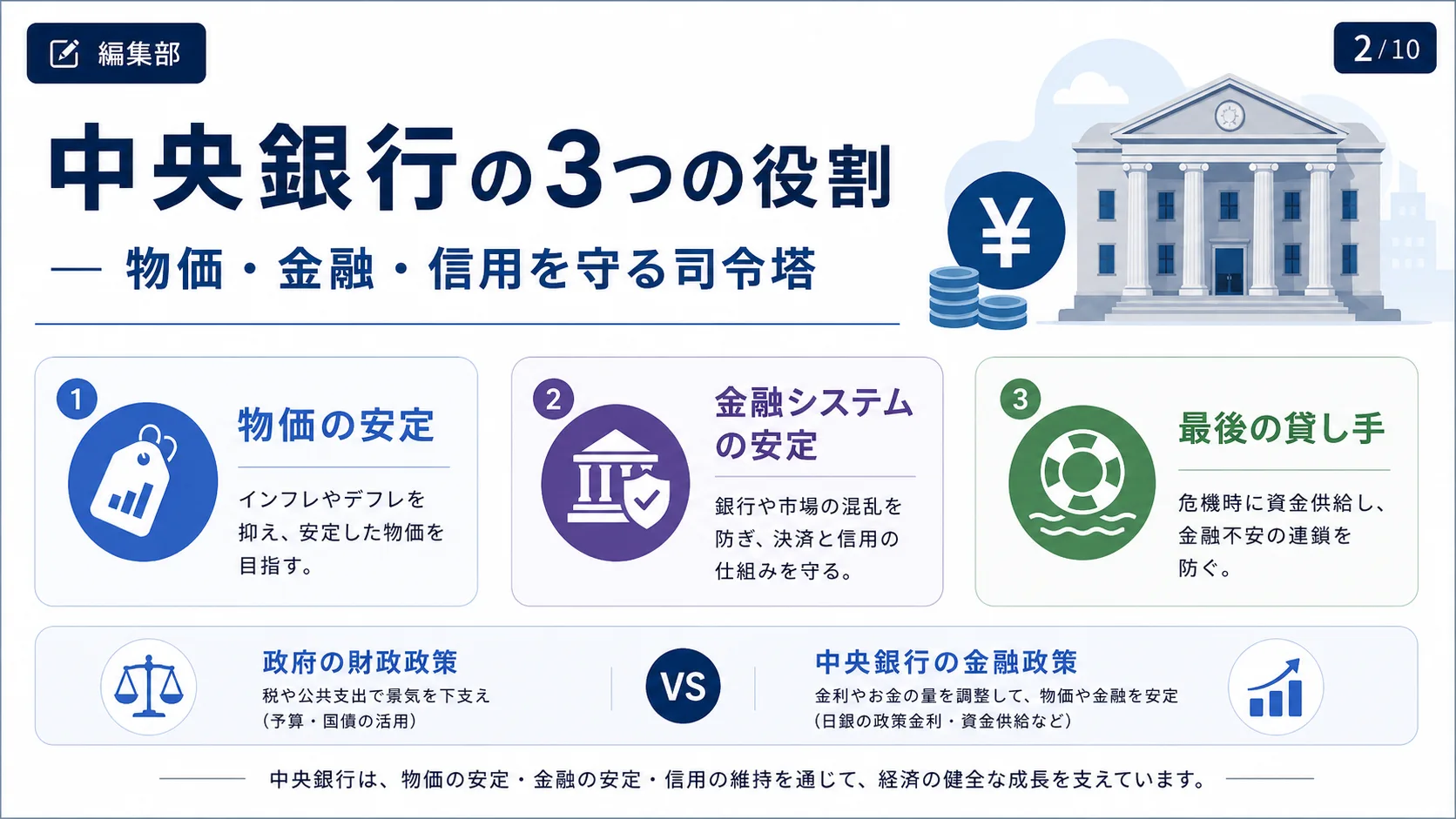 編集部

2/10

中央銀行の3つの役割

— 物価・金融・信用を守る司令塔

¥

1 物価の安定

インフレやデフレを抑え、安定した物価を目指す。

2 金融システムの安定

銀行や市場の混乱を防ぎ、決済と信用の仕組みを守る。

3 最後の貸し手

危機時に資金供給し、金融不安の連鎖を防ぐ。

政府の財政政策
税や公共支出で景気を下支え
(予算・国債の活用)

VS

中央銀行の金融政策
金利やお金の量を調整して、物価や金融を安定
(日銀の政策金利・資金供給など)

中央銀行は、物価の安定・金融の安定・信用の維持を通じて、経済の健全な成長を支えています。